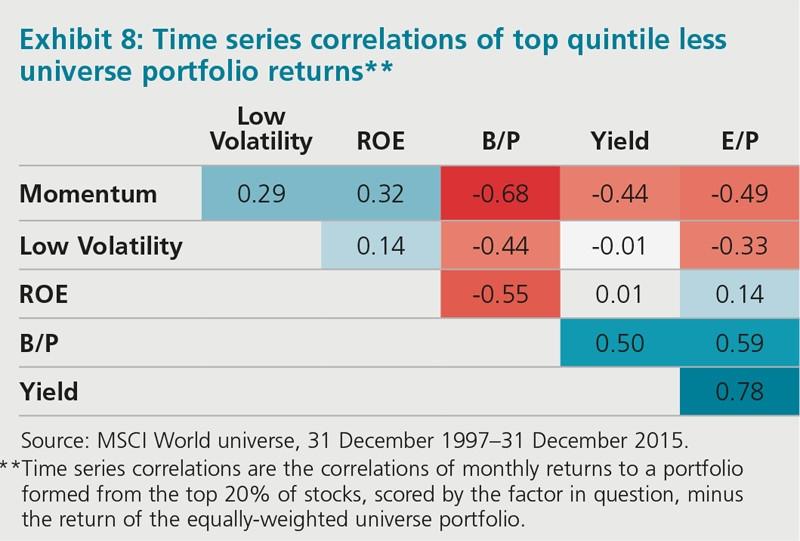 Exhibit 8: Time series correlations of top quintile less universe portfolio returns**

| | Low Volatility | ROE | B/P | Yield | E/P |
|---|---|---|---|---|---|
| Momentum | 0.29 | 0.32 | -0.68 | -0.44 | -0.49 |
| Low Volatility | | 0.14 | -0.44 | -0.01 | -0.33 |
| ROE | | | -0.55 | 0.01 | 0.14 |
| B/P | | | | 0.50 | 0.59 |
| Yield | | | | | 0.78 |

Source: MSCI World universe, 31 December 1997–31 December 2015.
**Time series correlations are the correlations of monthly returns to a portfolio formed from the top 20% of stocks, scored by the factor in question, minus the return of the equally-weighted universe portfolio.